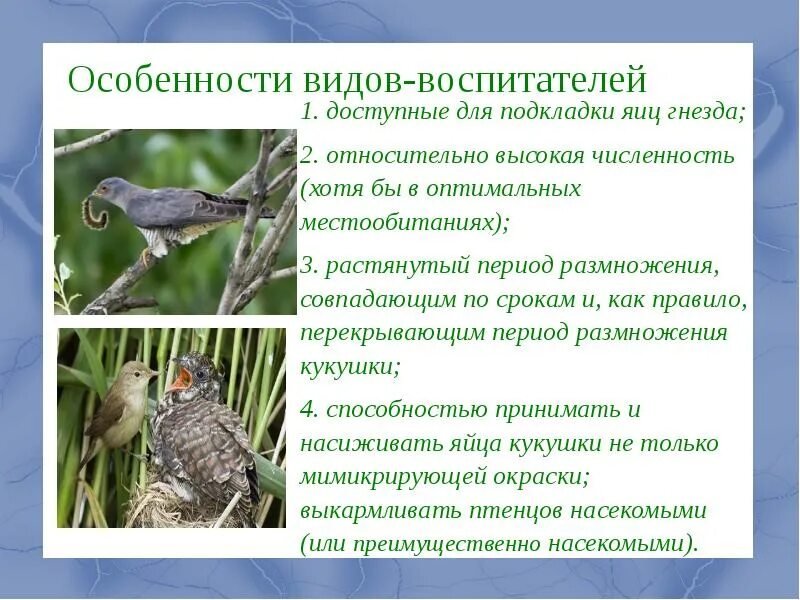 Особенности видов-воспитателей

1. доступные для подкладки яиц гнезда;

2. относительно высокая численность (хотя бы в оптимальных местообитаниях);

3. растянутый период размножения, совпадающим по срокам и, как правило, перекрывающим период размножения кукушки;

4. способностью принимать и насиживать яйца кукушки не только мимикрирующей окраски; выкармливать птенцов насекомыми (или преимущественно насекомыми).